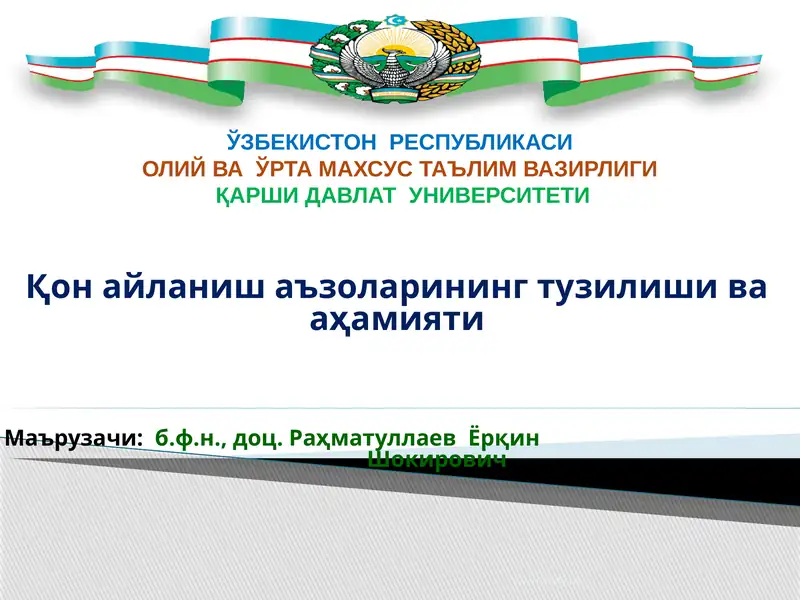 ЎЗБЕКИСТОН РЕСПУБЛИКАСИ
ОЛИЙ ВА ЎРТА МАХСУС ТАЪЛИМ ВАЗИРЛИГИ
ҚАРШИ ДАВЛАТ УНИВЕРСИТЕТИ

Қон айланиш аъзоларининг тузилиши ва аҳамияти

Маърузачи: б.ф.н., доц. Раҳматуллаев Ёрқин Шокирович